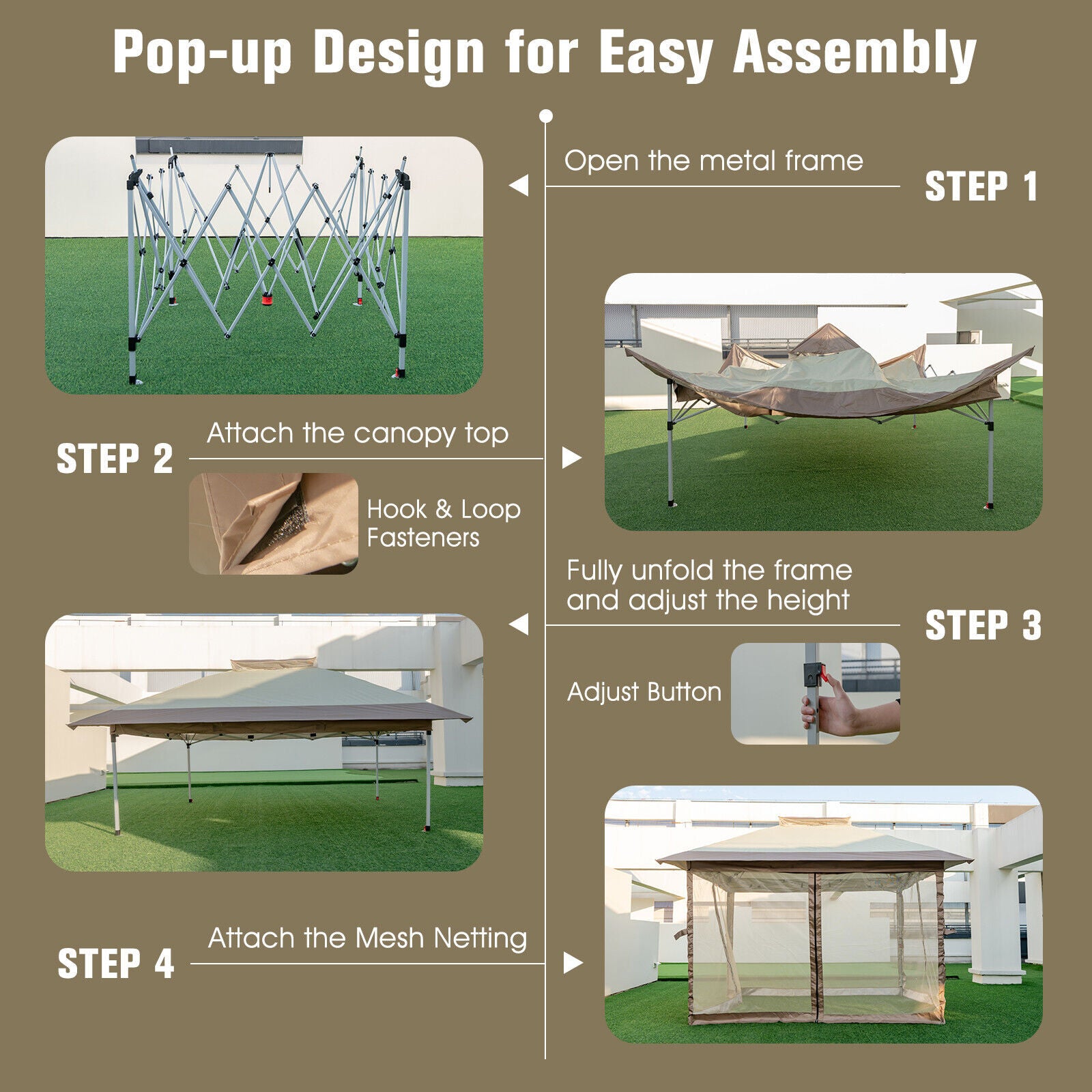 Pop-up Design for Easy Assembly

Open the metal frame

STEP 1

STEP 2

Attach the canopy top

Hook & Loop Fasteners

Fully unfold the frame and adjust the height

STEP 3

Adjust Button

STEP 4

Attach the Mesh Netting